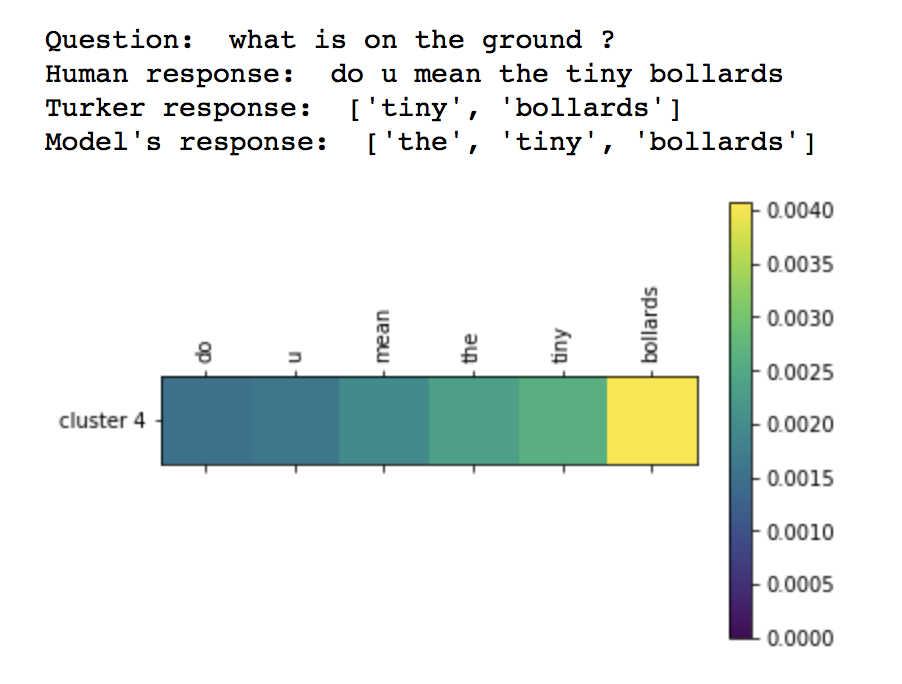 Question: what is on the ground ?
Human response: do u mean the tiny bollards
Turker response: ['tiny', 'bollards']
Model's response: ['the', 'tiny', 'bollards']

do
u
mean
the
tiny
bollards

cluster 4

0.0040
0.0035
0.0030
0.0025
0.0020
0.0015
0.0010
0.0005
0.0000